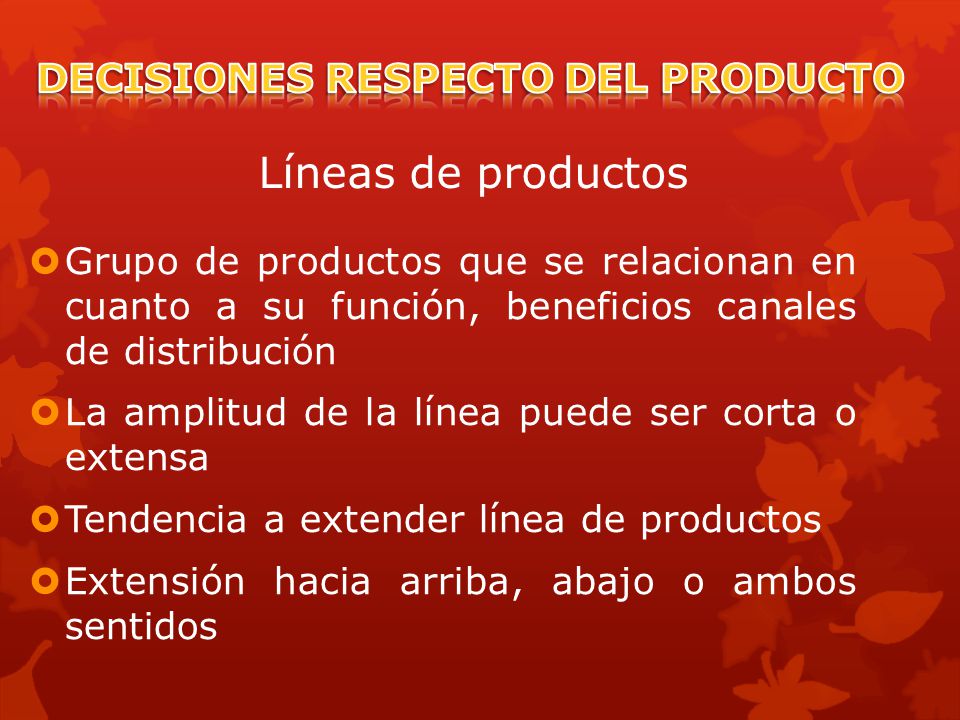 DECISIONES RESPECTO DEL PRODUCTO

Líneas de productos

Grupo de productos que se relacionan en cuanto a su función, beneficios canales de distribución

La amplitud de la línea puede ser corta o extensa

Tendencia a extender línea de productos

Extensión hacia arriba, abajo o ambos sentidos